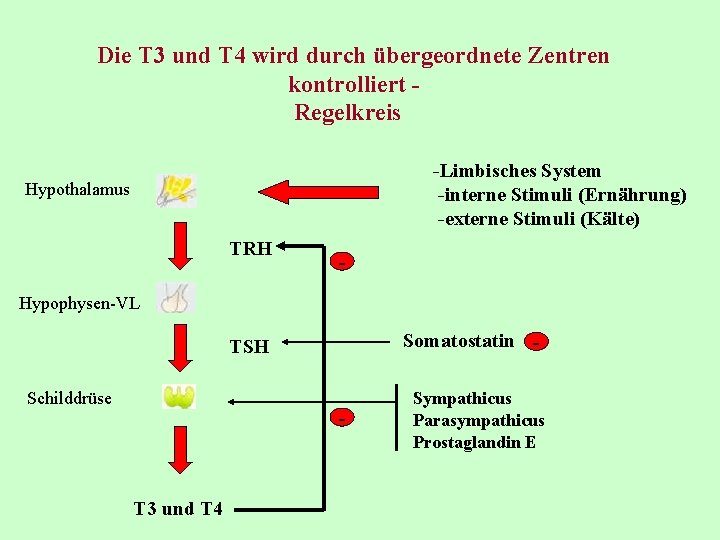 Die T3 und T4 wird durch übergeordnete Zentren kontrolliert -
Regelkreis

Hypothalamus

-Limbisches System
-interne Stimuli (Ernährung)
-externe Stimuli (Kälte)

TRH

-

Hypophysen-VL

TSH

Somatostatin -

Schilddrüse

-

Sympathicus
Parasympathicus
Prostaglandin E

T3 und T4